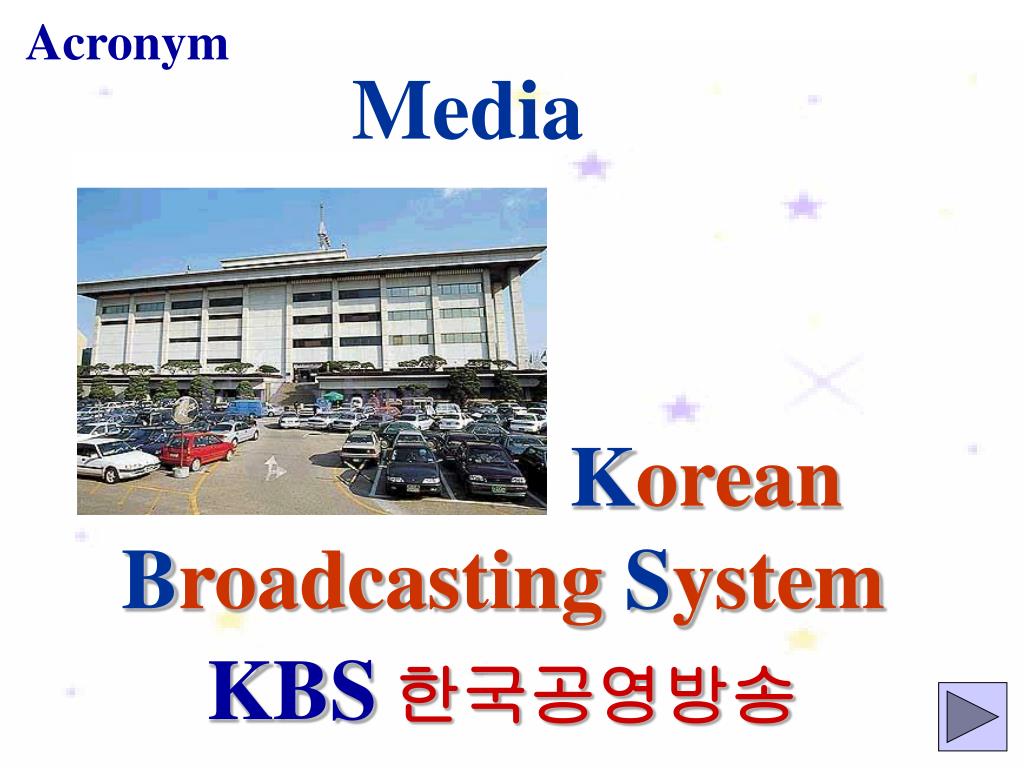 Acronym

Media

Korean Broadcasting System

KBS 한국공영방송